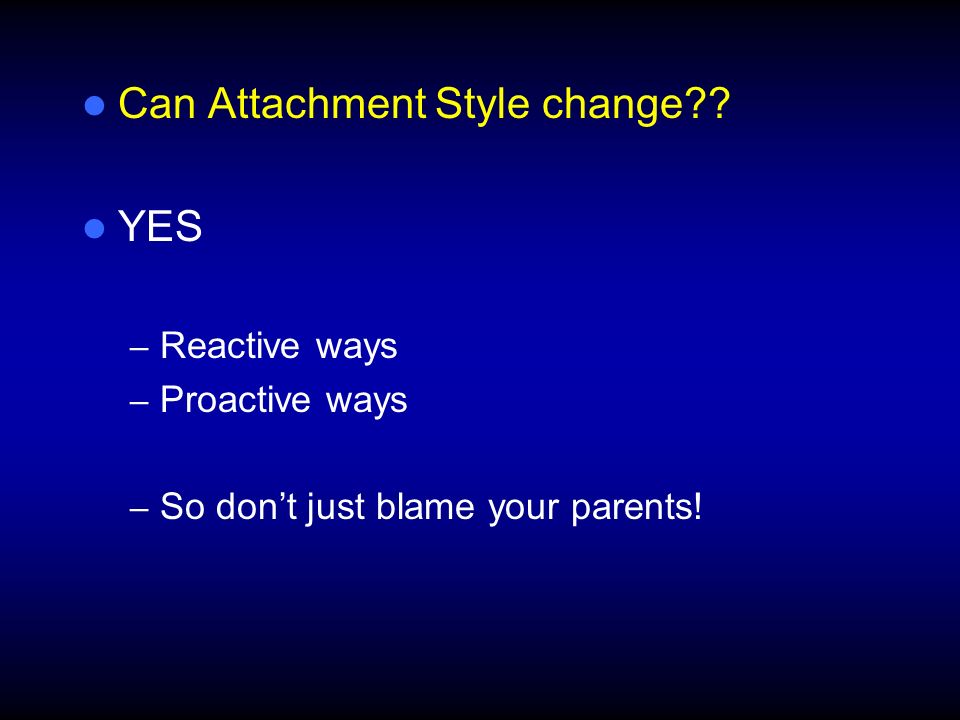 ● Can Attachment Style change??

● YES

– Reactive ways
– Proactive ways

– So don’t just blame your parents!